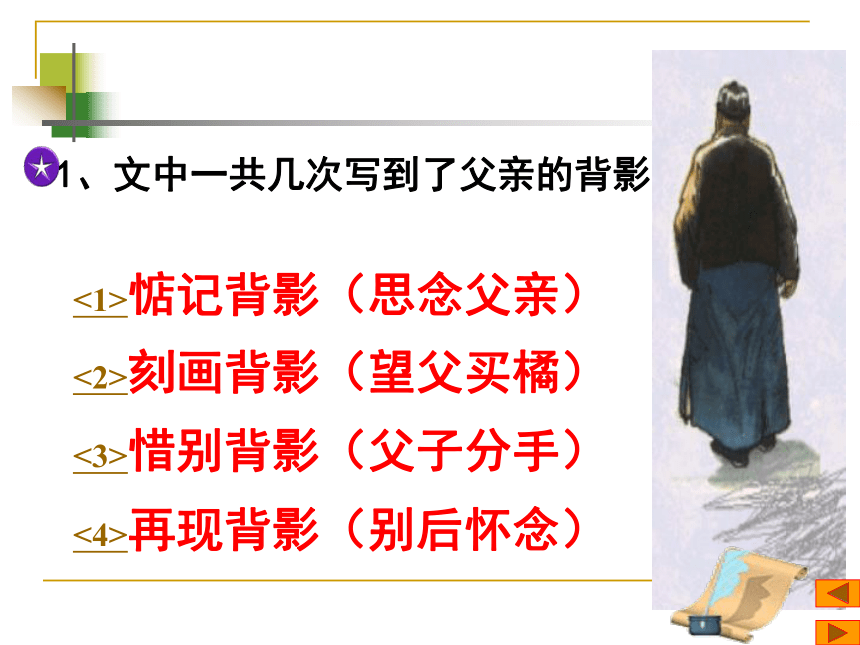 1、文中一共几次写到了父亲的背影

<1>惦记背影（思念父亲）

<2>刻画背影（望父买橘）

<3>惜别背影（父子分手）

<4>再现背影（别后怀念）